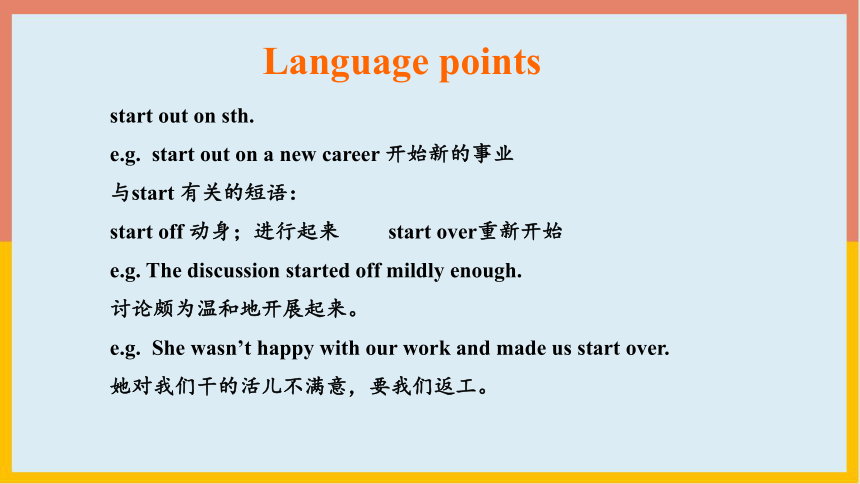 Language points

start out on sth.

e.g. start out on a new career 开始新的事业

与start 有关的短语：

start off 动身；进行起来 start over重新开始

e.g. The discussion started off mildly enough.

讨论颇为温和地开展起来。

e.g. She wasn’t happy with our work and made us start over.

她对我们干的活儿不满意，要我们返工。